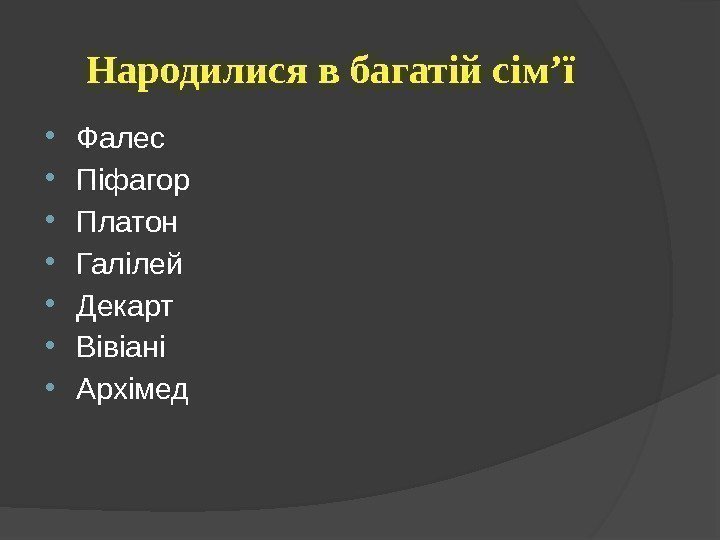 Народилися в багатій сім’ї

- Фалес
- Піфагор
- Платон
- Галілей
- Декарт
- Вівіані
- Архімед